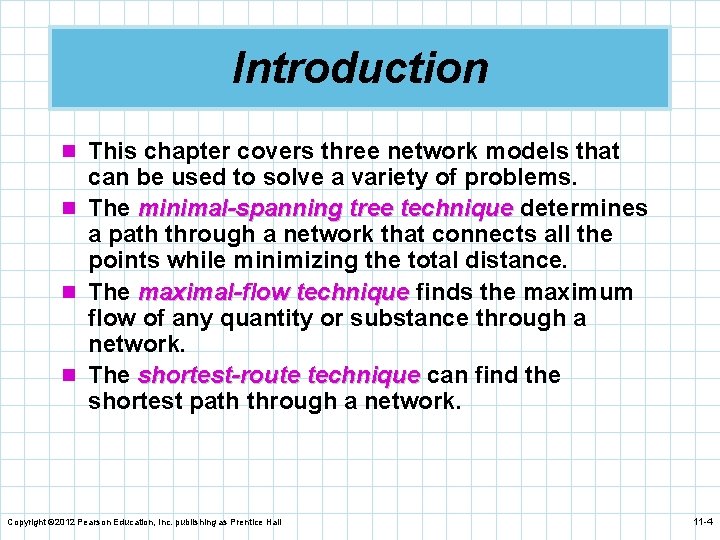 Introduction

This chapter covers three network models that can be used to solve a variety of problems.

The minimal-spanning tree technique determines a path through a network that connects all the points while minimizing the total distance.

The maximal-flow technique finds the maximum flow of any quantity or substance through a network.

The shortest-route technique can find the shortest path through a network.

Copyright ©2012 Pearson Education, Inc. publishing as Prentice Hall

11-4